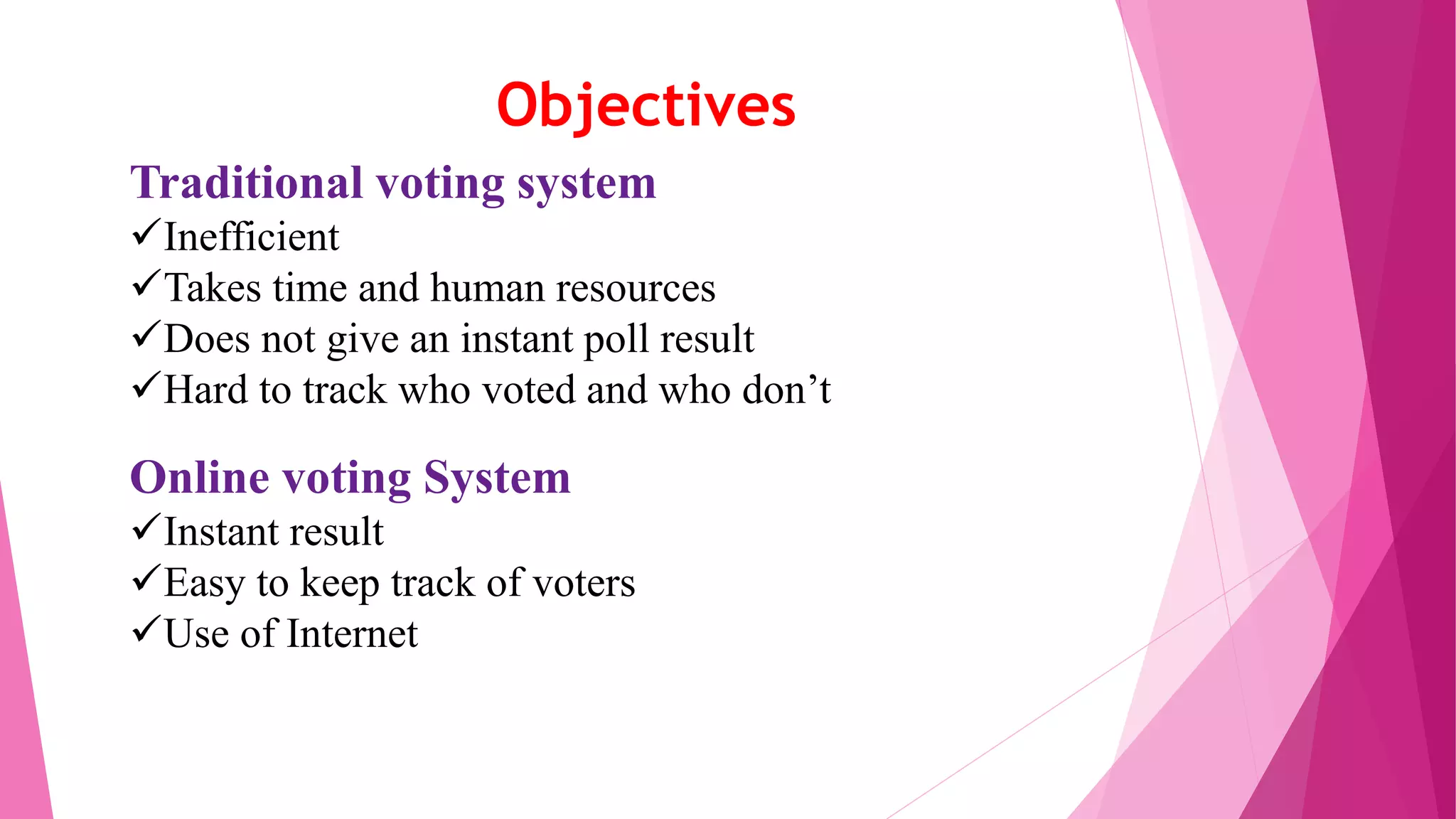 Objectives

Traditional voting system
✓Inefficient
✓Takes time and human resources
✓Does not give an instant poll result
✓Hard to track who voted and who don’t

Online voting System
✓Instant result
✓Easy to keep track of voters
✓Use of Internet